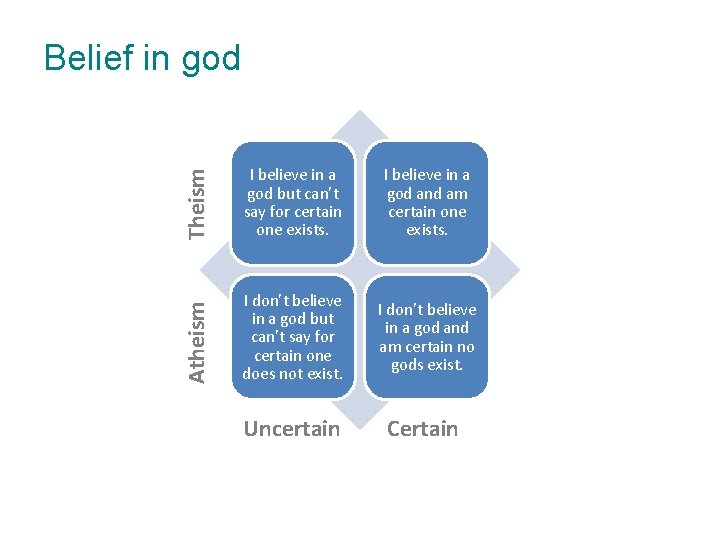 Belief in god

Theism

I believe in a god but can't say for certain one exists.

I believe in a god and am certain one exists.

Atheism

I don't believe in a god but can't say for certain one does not exist.

I don't believe in a god and am certain no gods exist.

Uncertain

Certain